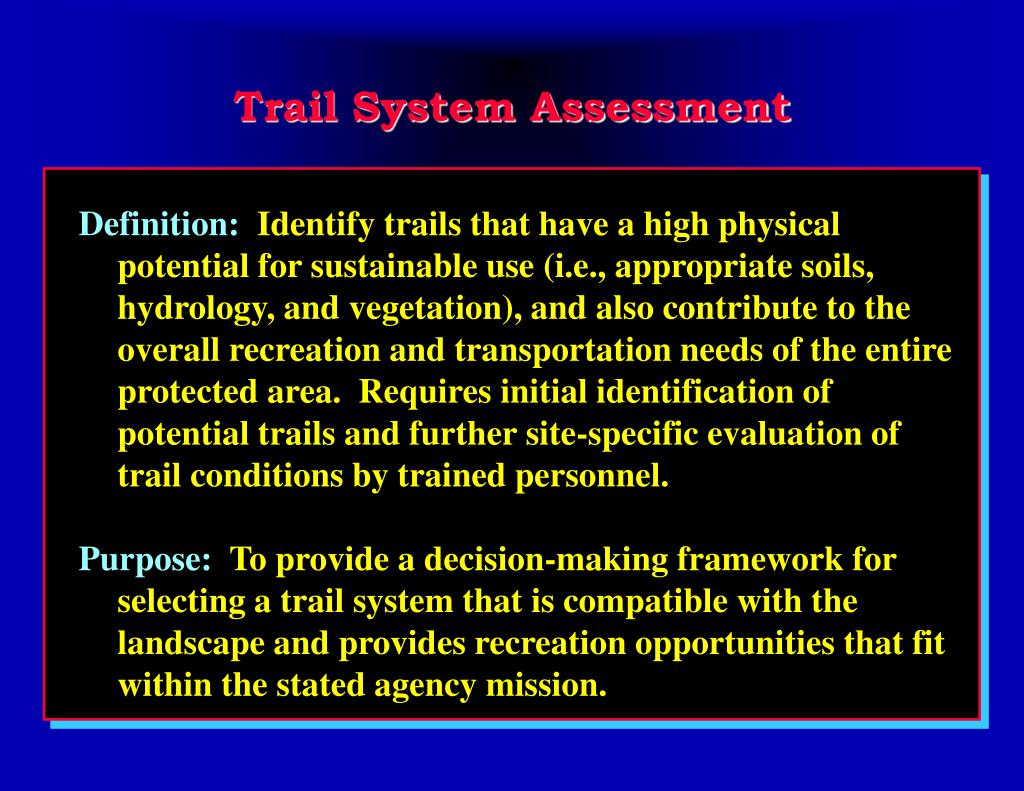 Trail System Assessment

Definition: Identify trails that have a high physical potential for sustainable use (i.e., appropriate soils, hydrology, and vegetation), and also contribute to the overall recreation and transportation needs of the entire protected area. Requires initial identification of potential trails and further site-specific evaluation of trail conditions by trained personnel.

Purpose: To provide a decision-making framework for selecting a trail system that is compatible with the landscape and provides recreation opportunities that fit within the stated agency mission.